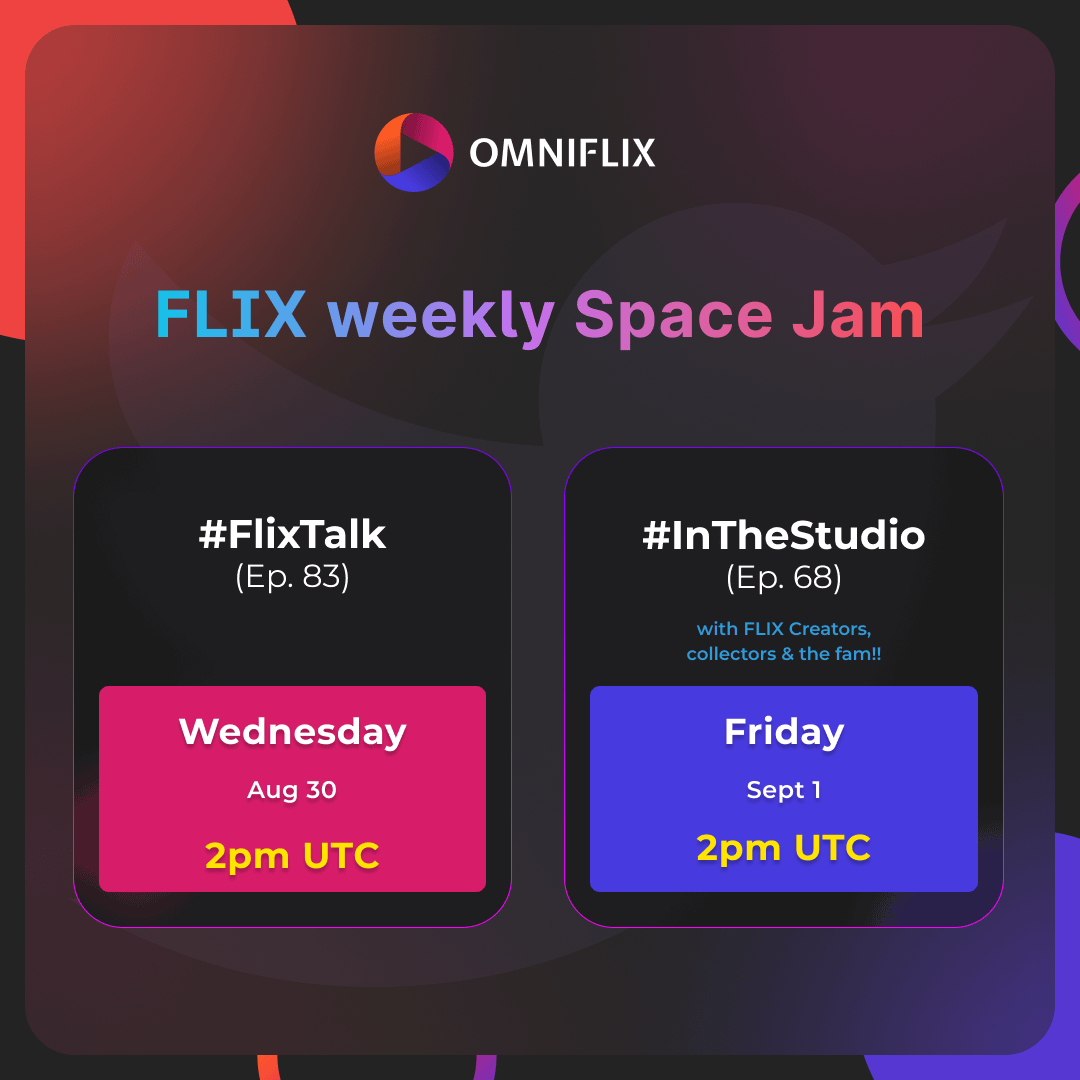 OMNIFLIX

FLIX weekly Space Jam

#FlixTalk
(Ep. 83)

Wednesday
Aug 30
2pm UTC

#InTheStudio
(Ep. 68)
with FLIX Creators, collectors & the fam!!

Friday
Sept 1
2pm UTC